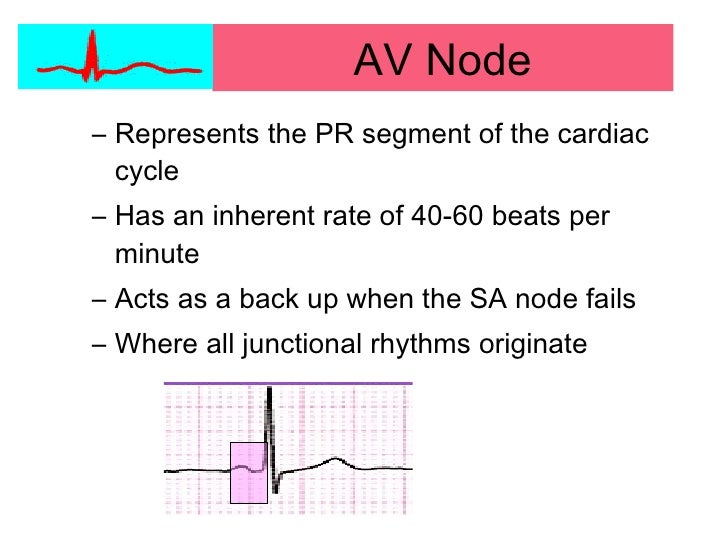 AV Node

– Represents the PR segment of the cardiac cycle

– Has an inherent rate of 40-60 beats per minute

– Acts as a back up when the SA node fails

– Where all junctional rhythms originate